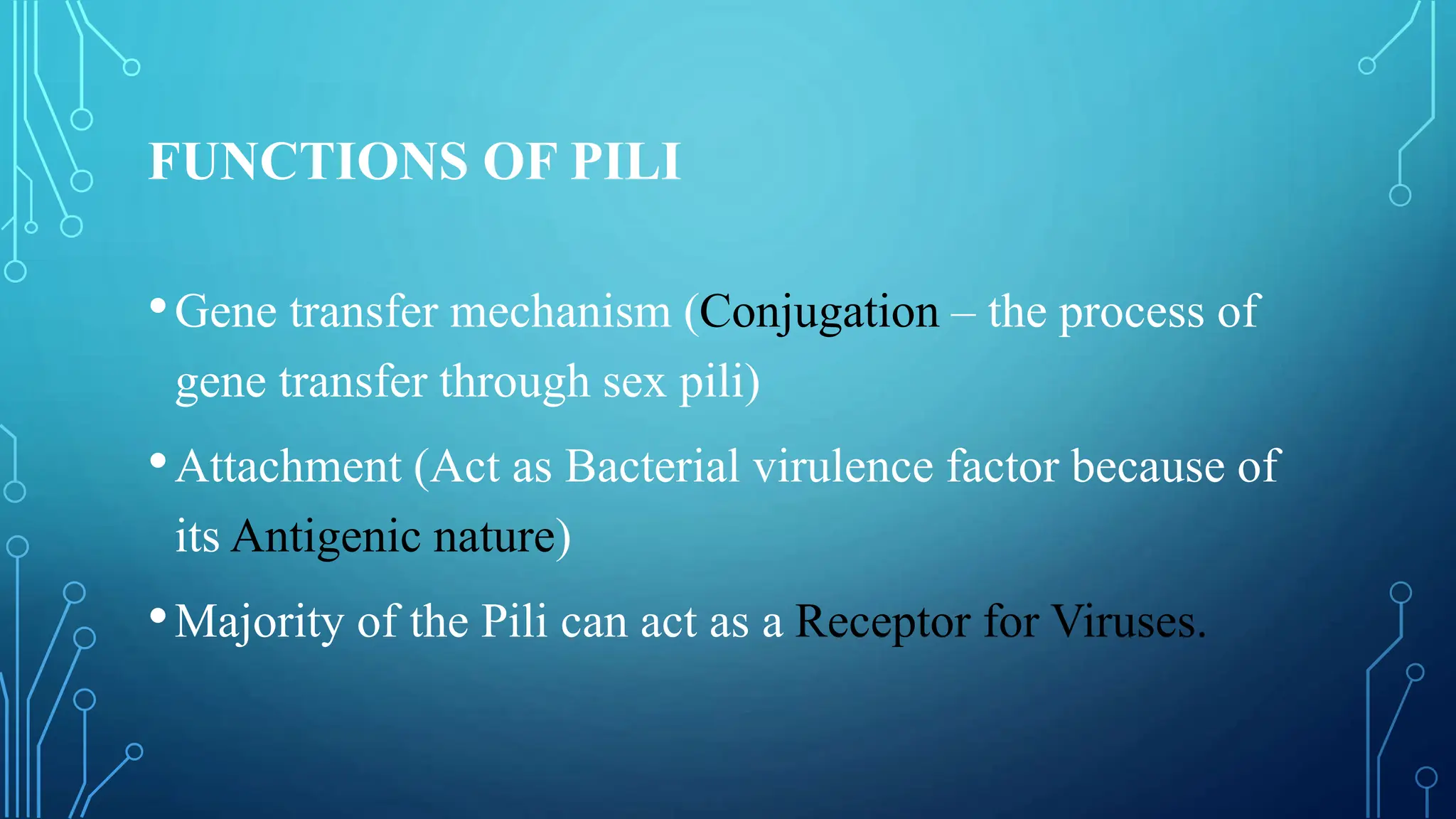 FUNCTIONS OF PILI

• Gene transfer mechanism (Conjugation – the process of gene transfer through sex pili)

• Attachment (Act as Bacterial virulence factor because of its Antigenic nature)

• Majority of the Pili can act as a Receptor for Viruses.